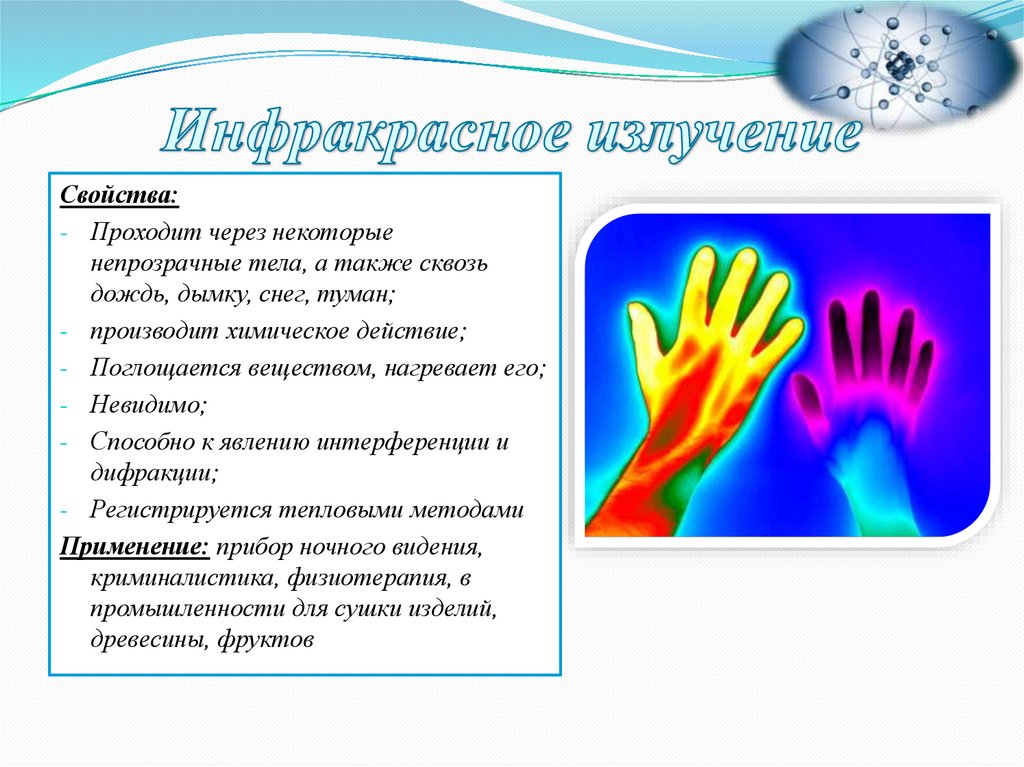 Инфракрасное излучение

Свойства:

- Проходит через некоторые непрозрачные тела, а также сквозь дождь, дымку, снег, туман;
- производит химическое действие;
- Поглощается веществом, нагревает его;
- Невидимо;
- Способно к явлению интерференции и дифракции;
- Регистрируется тепловыми методами

Применение: прибор ночного видения, криминалистика, физиотерапия, в промышленности для сушки изделий, древесины, фруктов